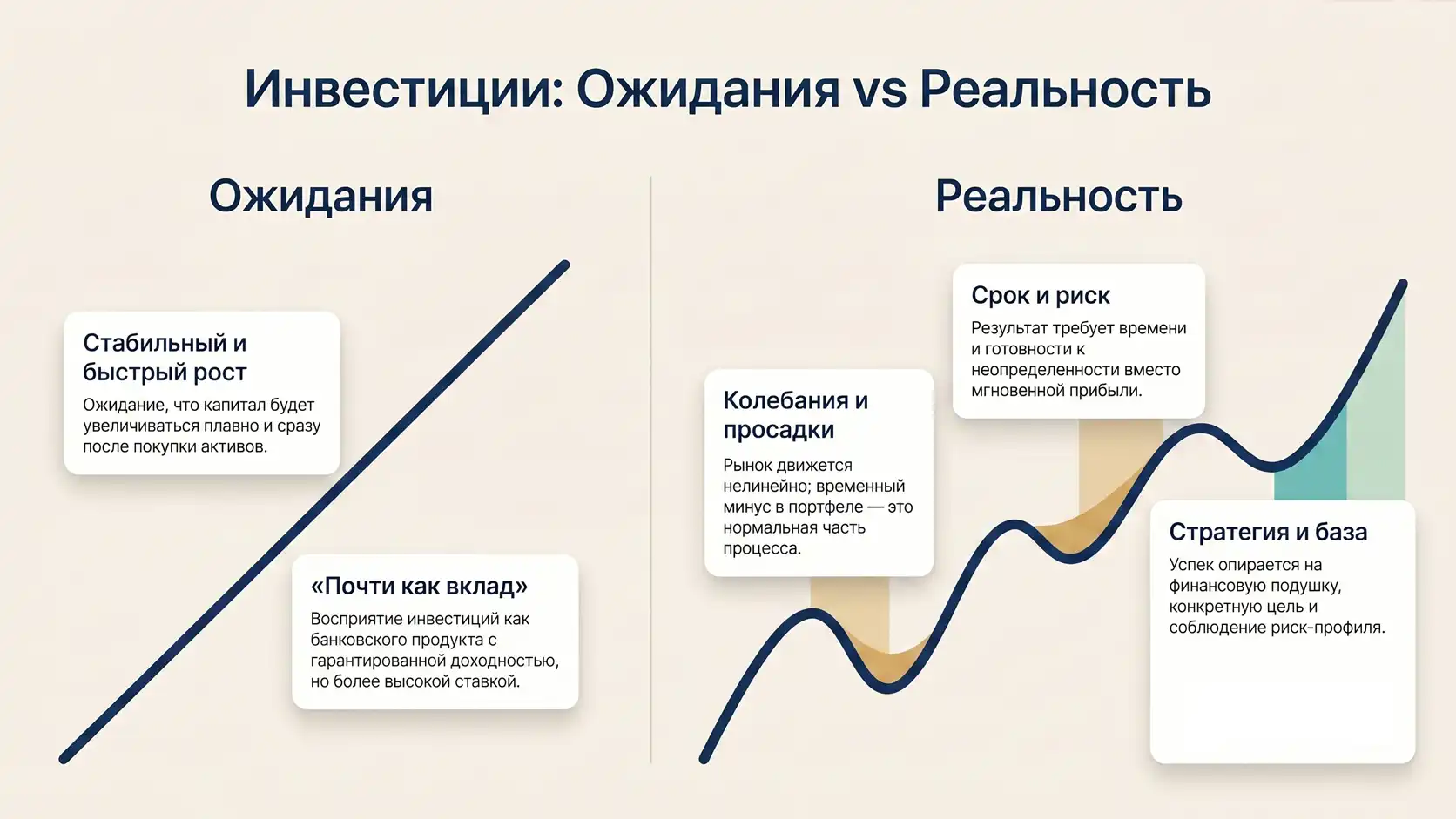 Инвестиции: Ожидания vs Реальность

Ожидания

Стабильный и быстрый рост

Ожидание, что капитал будет увеличиваться плавно и сразу после покупки активов.

«Почти как вклад»

Восприятие инвестиций как банковского продукта с гарантированной доходностью, но более высокой ставкой.

Реальность

Колебания и просадки

Рынок движется нелинейно; временный минус в портфеле — это нормальная часть процесса.

Срок и риск

Результат требует времени и готовности к неопределенности вместо мгновенной прибыли.

Стратегия и база

Успех опирается на финансовую подушку, конкретную цель и соблюдение риск-профиля.